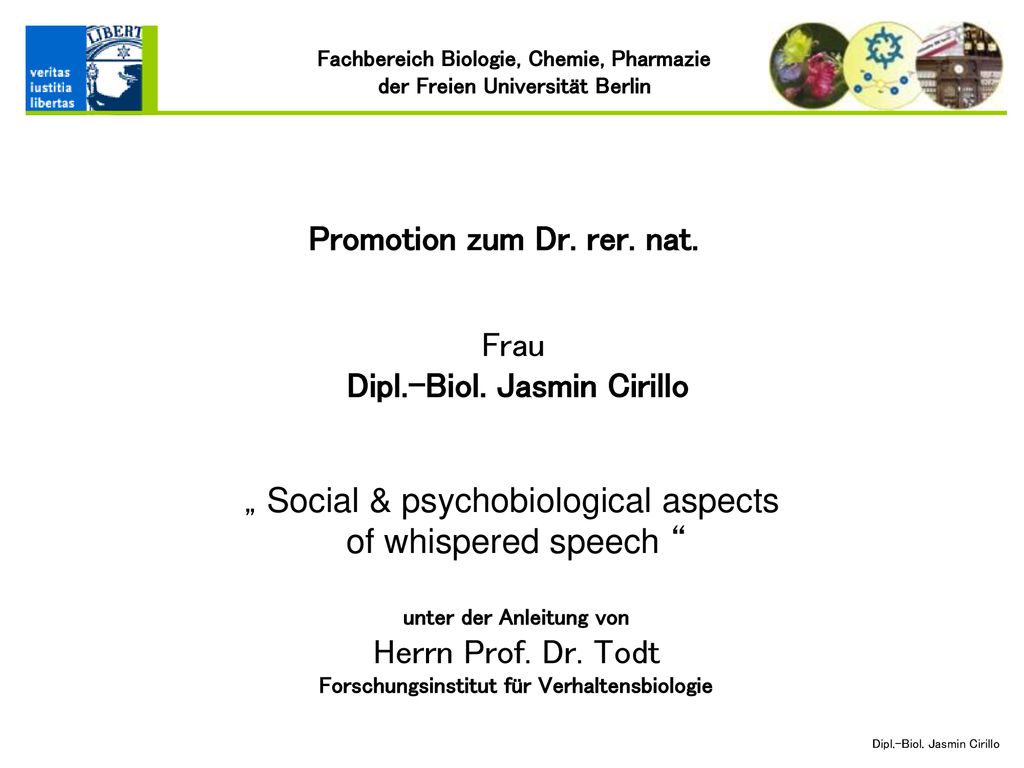 veritas
iustitia
libertas

LIBERT

Fachbereich Biologie, Chemie, Pharmazie
der Freien Universität Berlin

Promotion zum Dr. rer. nat.

Frau
Dipl.-Biol. Jasmin Cirillo

„ Social & psychobiological aspects of whispered speech “

unter der Anleitung von
Herrn Prof. Dr. Todt
Forschungsinstitut für Verhaltensbiologie

Dipl.-Biol. Jasmin Cirillo